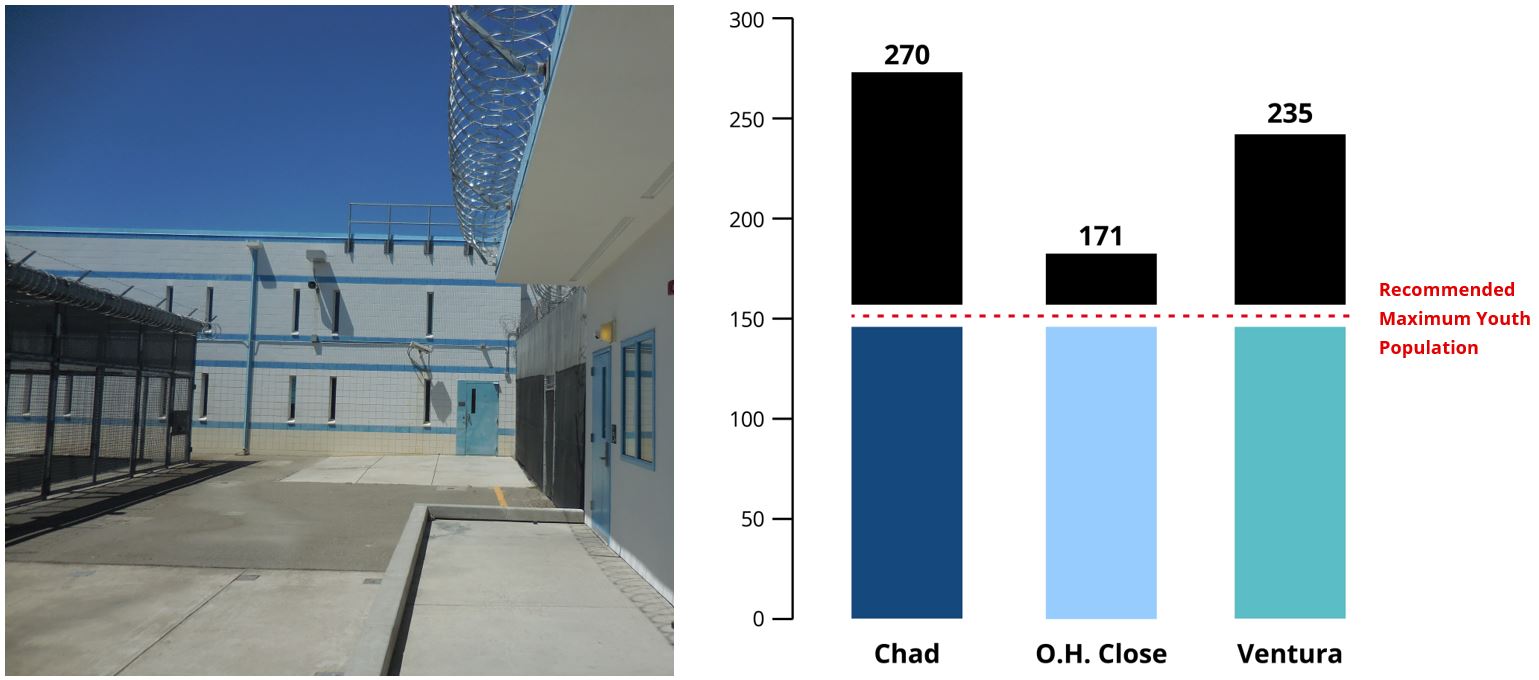 300
250
200
150
100
50
0

270
171
235

Recommended Maximum Youth Population

Chad
O.H. Close
Ventura